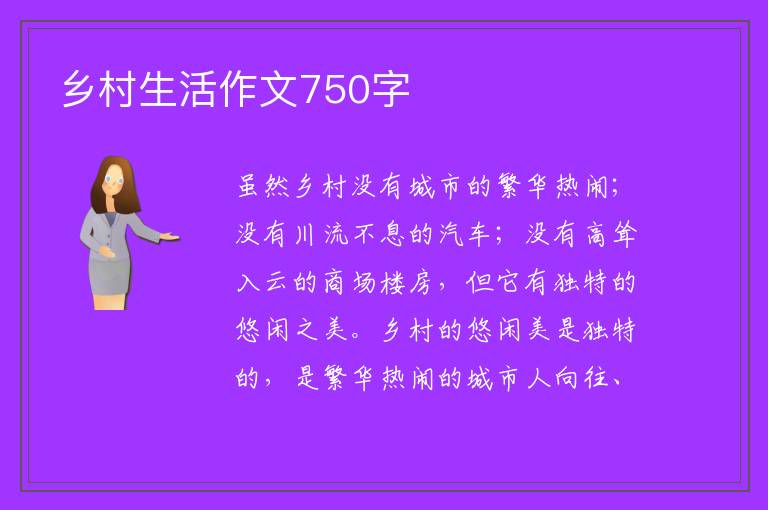 乡村生活作文750字

虽然乡村没有城市的繁华热闹；没有川流不息的汽车；没有高耸入云的商场楼房，但它有独特的悠闲之美。乡村的悠闲美是独特的，是繁华热闹的城市人向往、